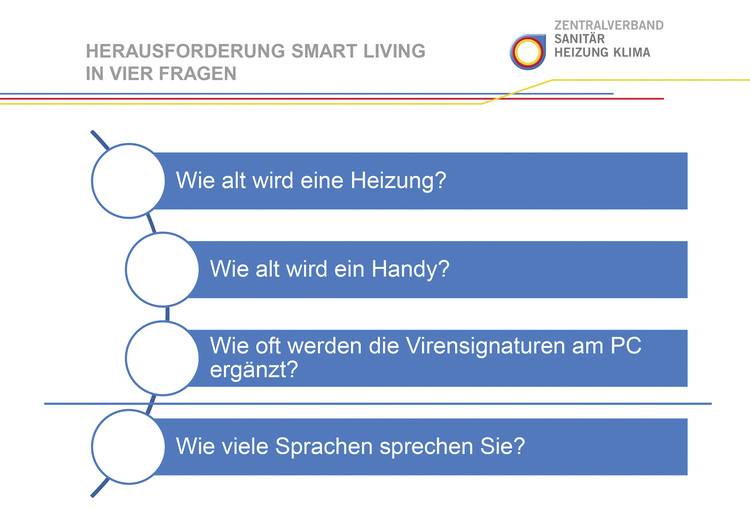 HERAUSFORDERUNG SMART LIVING
IN VIER FRAGEN

ZENTRALVERBAND
SANITÄR
HEIZUNG KLIMA

Wie alt wird eine Heizung?

Wie alt wird ein Handy?

Wie oft werden die Virensignaturen am PC ergänzt?

Wie viele Sprachen sprechen Sie?